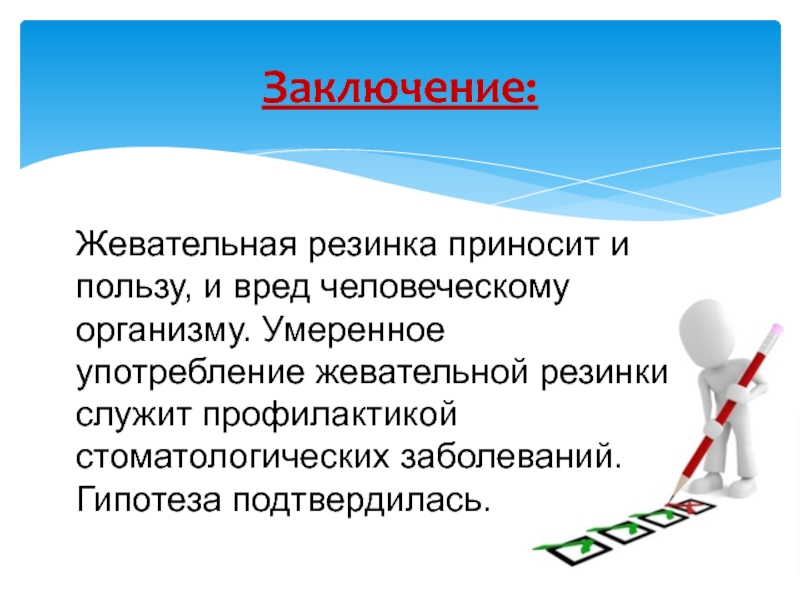 Заключение:

Жевательная резинка приносит и пользу, и вред человеческому организму. Умеренное употребление жевательной резинки служит профилактикой стоматологических заболеваний. Гипотеза подтвердилась.